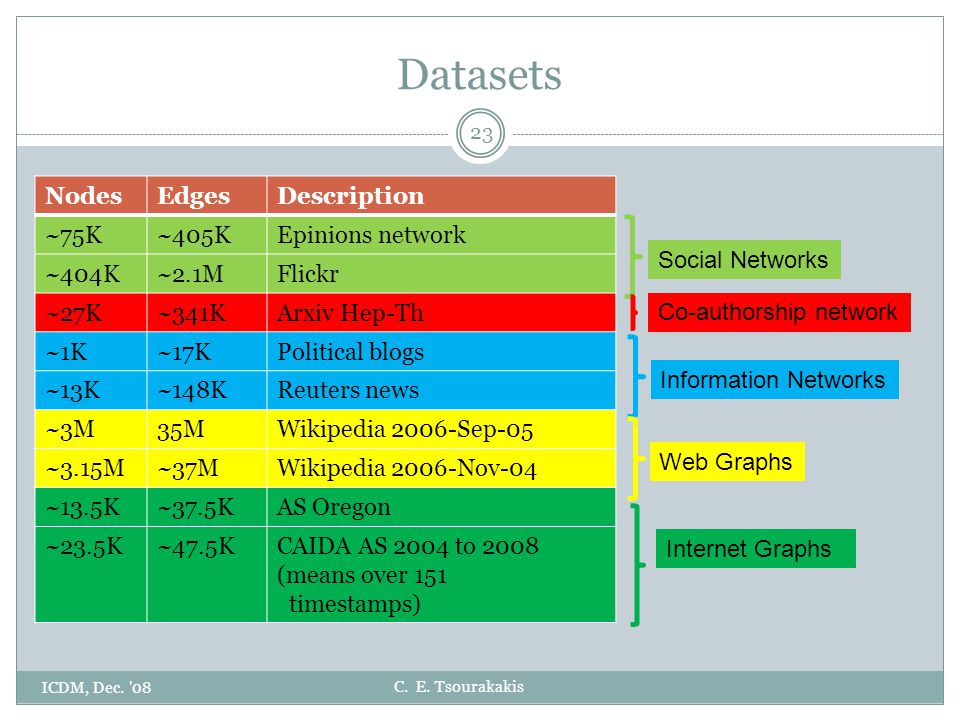 Datasets

23

| Nodes | Edges | Description |
|---|---|---|
| ~75K | ~405K | Epinions network |
| ~404K | ~2.1M | Flickr |
| ~27K | ~341K | Arxiv Hep-Th |
| ~1K | ~17K | Political blogs |
| ~13K | ~148K | Reuters news |
| ~3M | 35M | Wikipedia 2006-Sep-05 |
| ~3.15M | ~37M | Wikipedia 2006-Nov-04 |
| ~13.5K | ~37.5K | AS Oregon |
| ~23.5K | ~47.5K | CAIDA AS 2004 to 2008 (means over 151 timestamps) |

Social Networks

Co-authorship network

Information Networks

Web Graphs

Internet Graphs

ICDM, Dec. '08

C. E. Tsourakakis